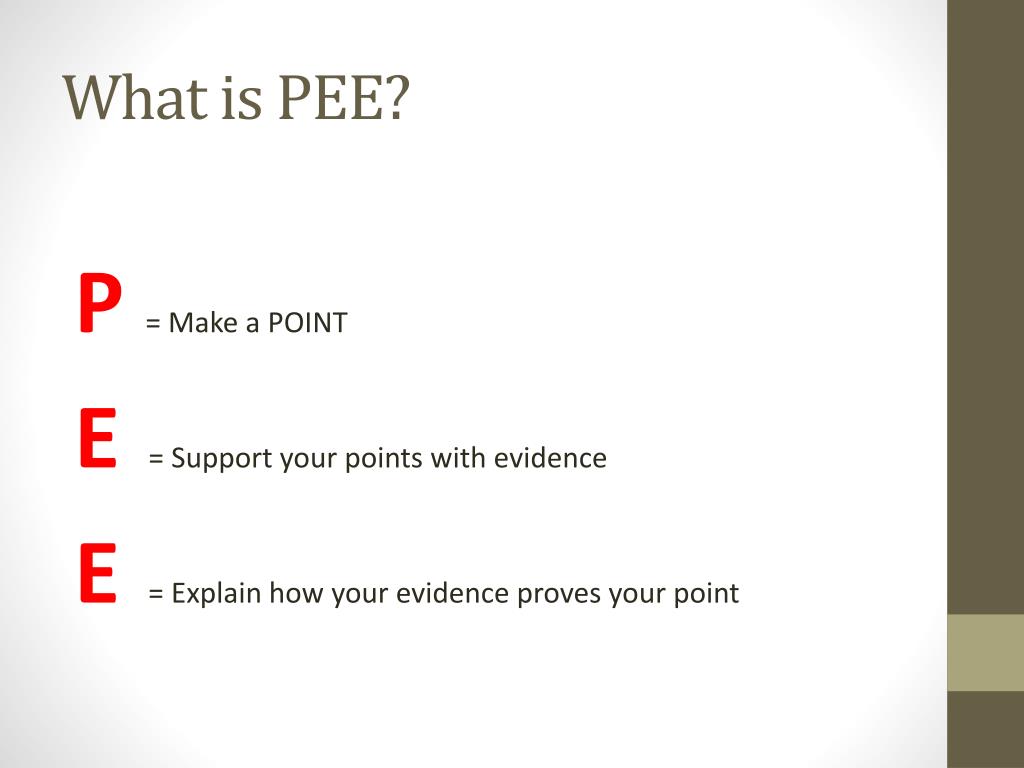 What is PEE?

P = Make a POINT

E = Support your points with evidence

E = Explain how your evidence proves your point